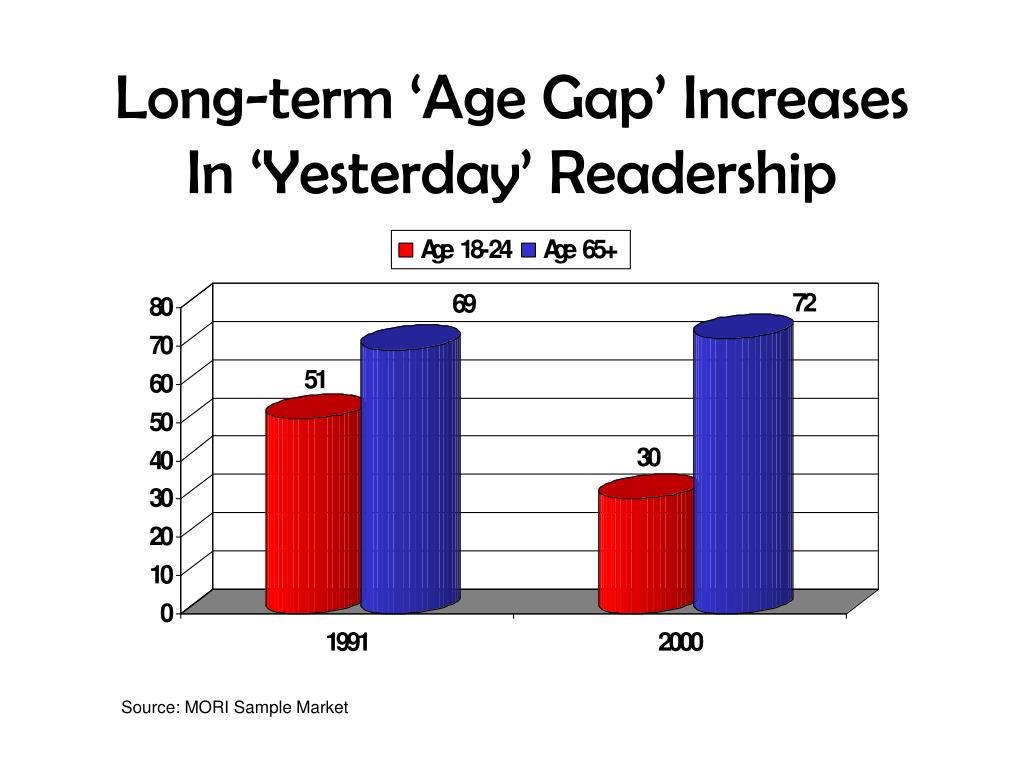 Long-term ‘Age Gap’ Increases In ‘Yesterday’ Readership

Age 18-24 Age 65+

80
70
60
50
40
30
20
10
0

51
69
30
72

1991
2000

Source: MORI Sample Market